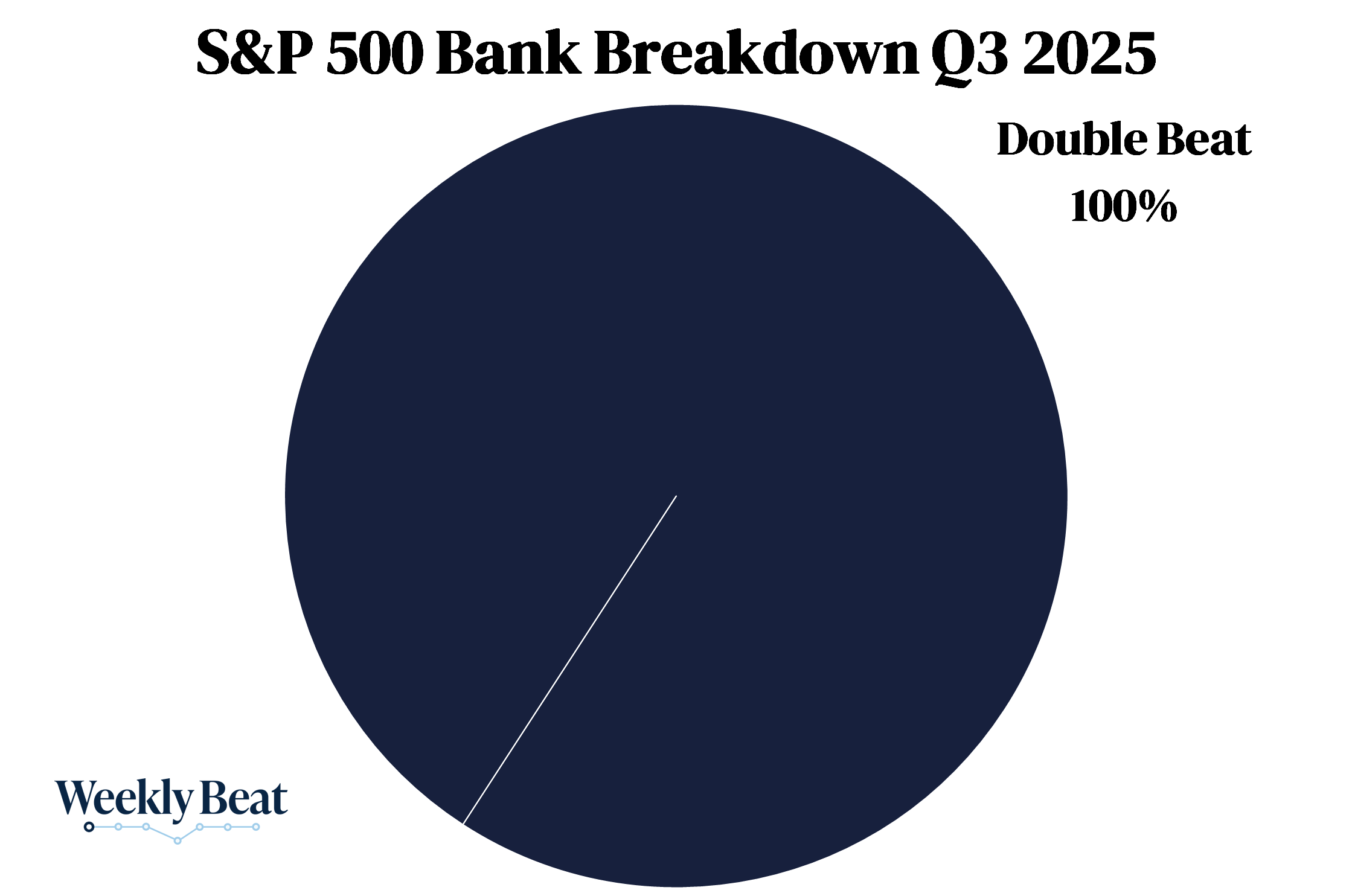 S&P 500 Bank Breakdown Q3 2025

Double Beat
100%

Weekly Beat